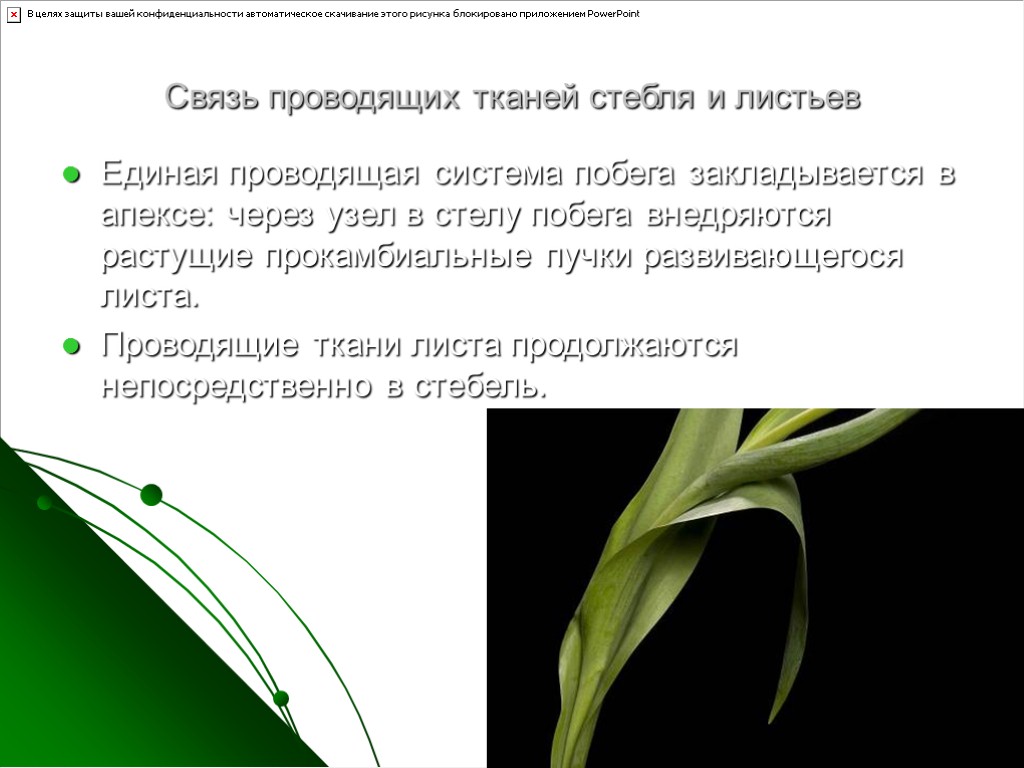 В целях защиты вашей конфиденциальности автоматическое скачивание этого рисунка блокировано приложением PowerPoint

Связь проводящих тканей стебля и листьев

Единая проводящая система побега закладывается в апексе: через узел в стелу побега внедряются растущие прокамбиальные пучки развивающегося листа.

Проводящие ткани листа продолжаются непосредственно в стебель.